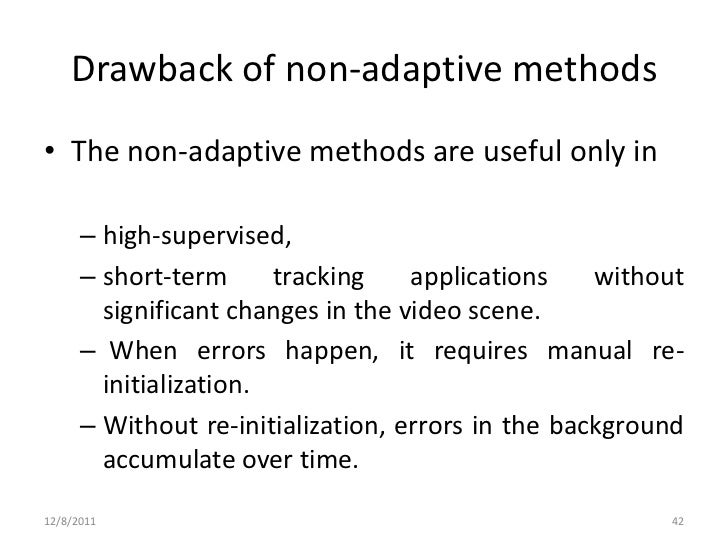 Drawback of non-adaptive methods

• The non-adaptive methods are useful only in

– high-supervised,

– short-term tracking applications without significant changes in the video scene.

– When errors happen, it requires manual re-initialization.

– Without re-initialization, errors in the background accumulate over time.

12/8/2011

42